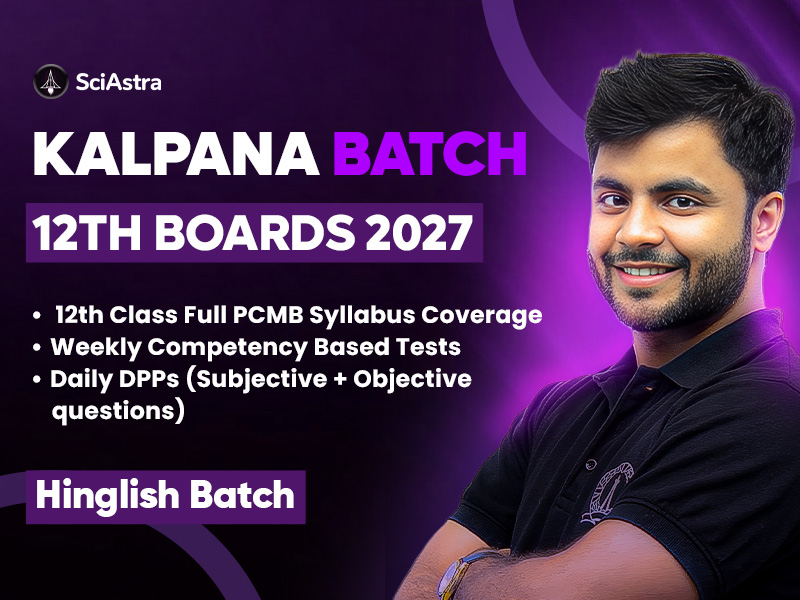 SciAstra

KALPANA BATCH

12TH BOARDS 2027

• 12th Class Full PCMB Syllabus Coverage
• Weekly Competency Based Tests
• Daily DPPs (Subjective + Objective questions)

Hinglish Batch